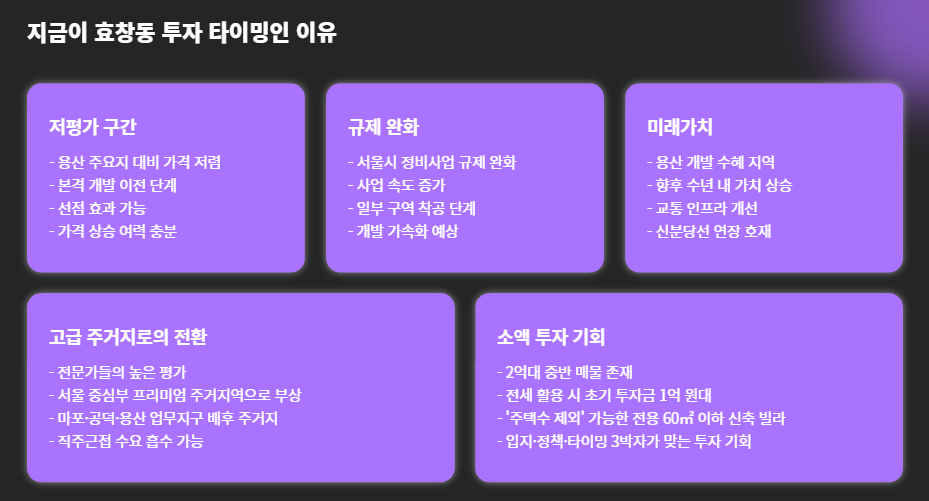 지금이 효창동 투자 타이밍인 이유

저평가 구간

- 용산 주요지 대비 가격 저렴
- 본격 개발 이전 단계
- 선점 효과 가능
- 가격 상승 여력 충분

규제 완화

- 서울시 정비사업 규제 완화
- 사업 속도 증가
- 일부 구역 착공 단계
- 개발 가속화 예상

미래가치

- 용산 개발 수혜 지역
- 향후 수년 내 가치 상승
- 교통 인프라 개선
- 신분당선 연장 호재

고급 주거지로의 전환

- 전문가들의 높은 평가
- 서울 중심부 프리미엄 주거지역으로 부상
- 마포·공덕·용산 업무지구 배후 주거지
- 직주근접 수요 흡수 가능

소액 투자 기회

- 2억대 중반 매물 존재
- 전세 활용 시 초기 투자금 1억 원대
- '주택수 제외' 가능한 전용 60㎡ 이하 신축 빌라
- 입지·정책·타이밍 3박자가 맞는 투자 기회